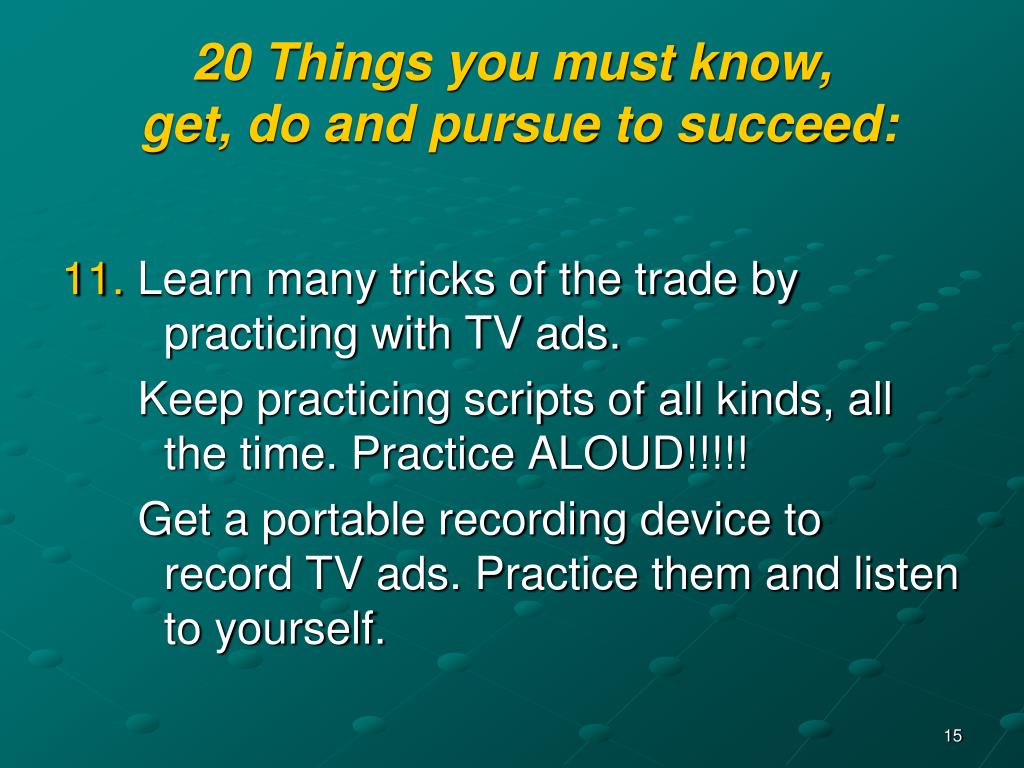 20 Things you must know, get, do and pursue to succeed:

11. Learn many tricks of the trade by practicing with TV ads.

Keep practicing scripts of all kinds, all the time. Practice ALOUD!!!!!

Get a portable recording device to record TV ads. Practice them and listen to yourself.

15